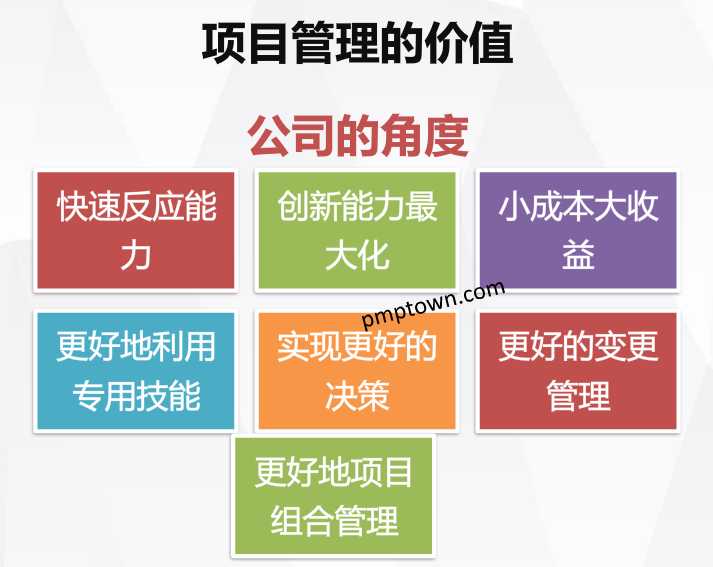 项目管理的价值

公司的角度

快速反应能力

创新能力最大化

小成本大收益

pmptown.com

更好地利用专用技能

实现更好的决策

更好的变更管理

更好地项目组合管理